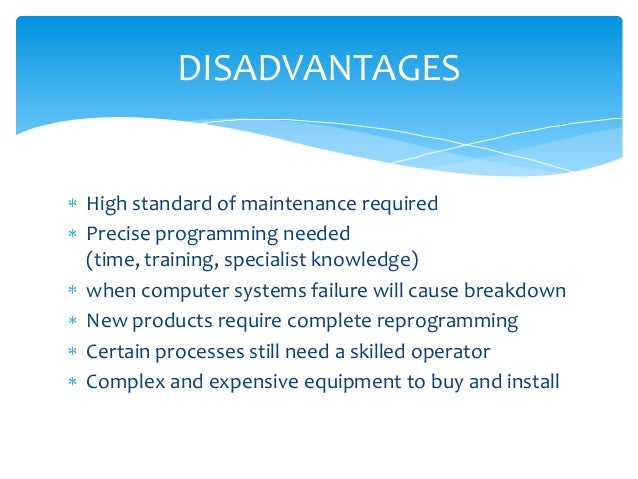 DISADVANTAGES

* High standard of maintenance required
* Precise programming needed (time, training, specialist knowledge)
* when computer systems failure will cause breakdown
* New products require complete reprogramming
* Certain processes still need a skilled operator
* Complex and expensive equipment to buy and install